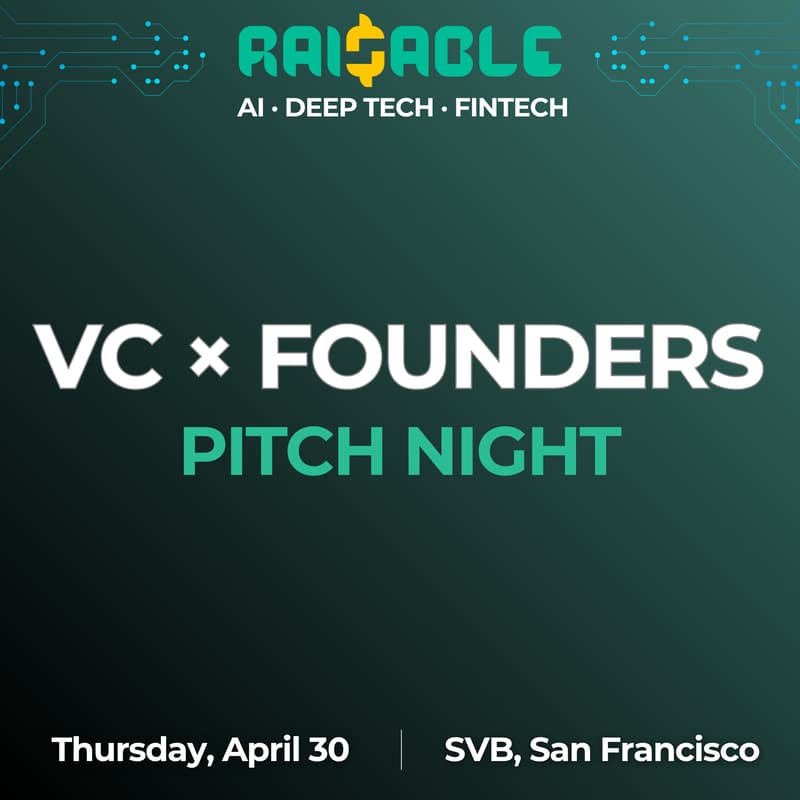 RAI$ABLE
AI · DEEP TECH · FINTECH

VC × FOUNDERS
PITCH NIGHT

Thursday, April 30 | SVB, San Francisco